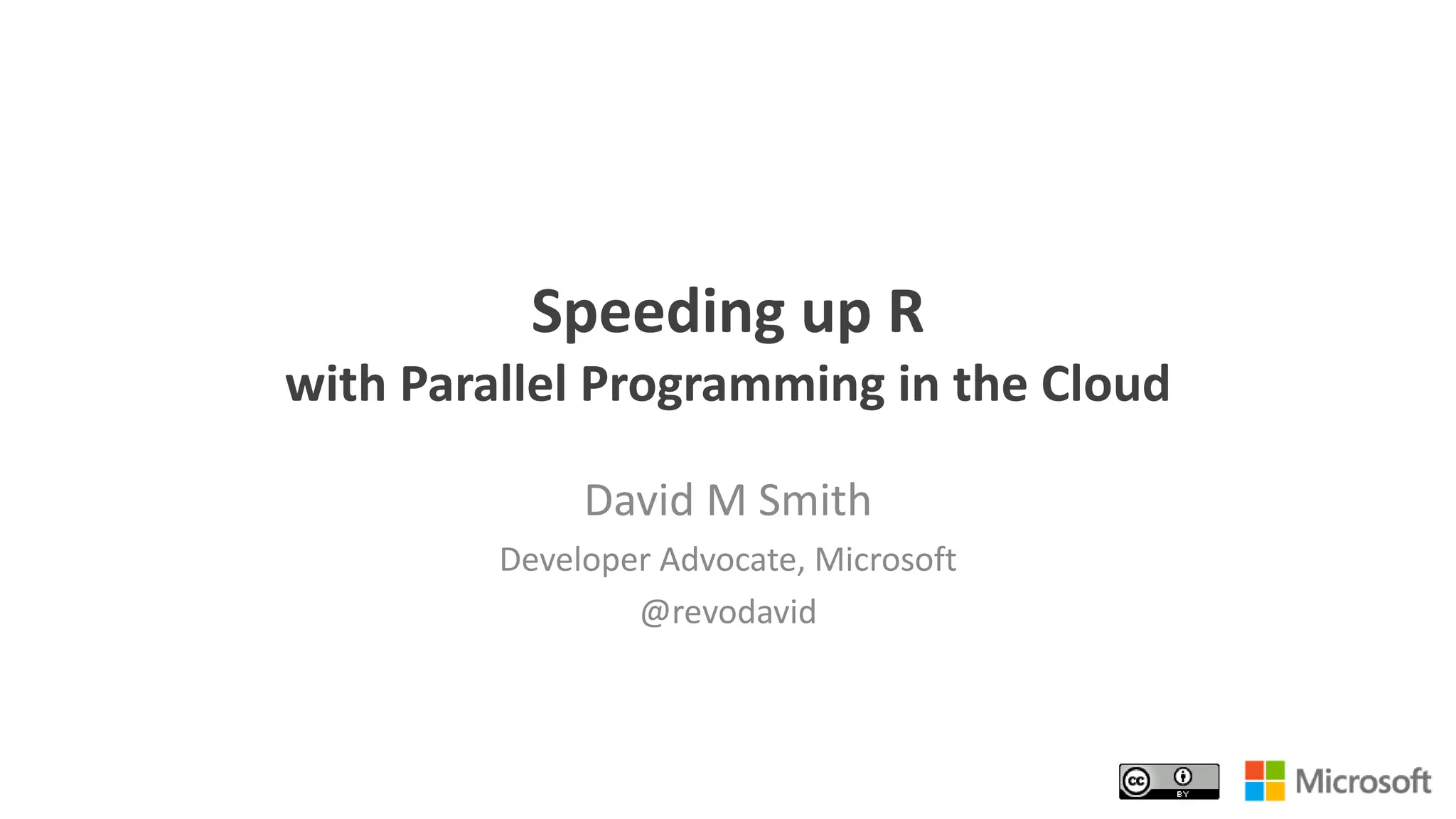 Speeding up R
with Parallel Programming in the Cloud

David M Smith

Developer Advocate, Microsoft

@revodavid

cc BY

Microsoft